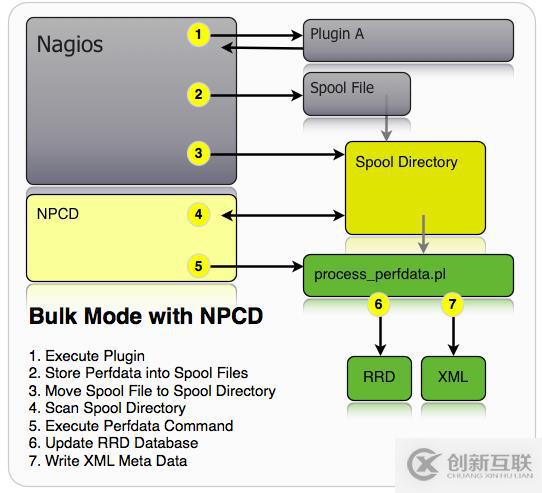 Nagios

1

Plugin A

2

Spool File

3

Spool Directory

NPCD

4

5

process_perfdata.pl

6

7

RRD

XML

Bulk Mode with NPCD

1. Execute Plugin
2. Store Perfdata into Spool Files
3. Move Spool File to Spool Directory
4. Scan Spool Directory
5. Execute Perfdata Command
6. Update RRD Database
7. Write XML Meta Data

创新互联
CHUANG XIN HU LIAN